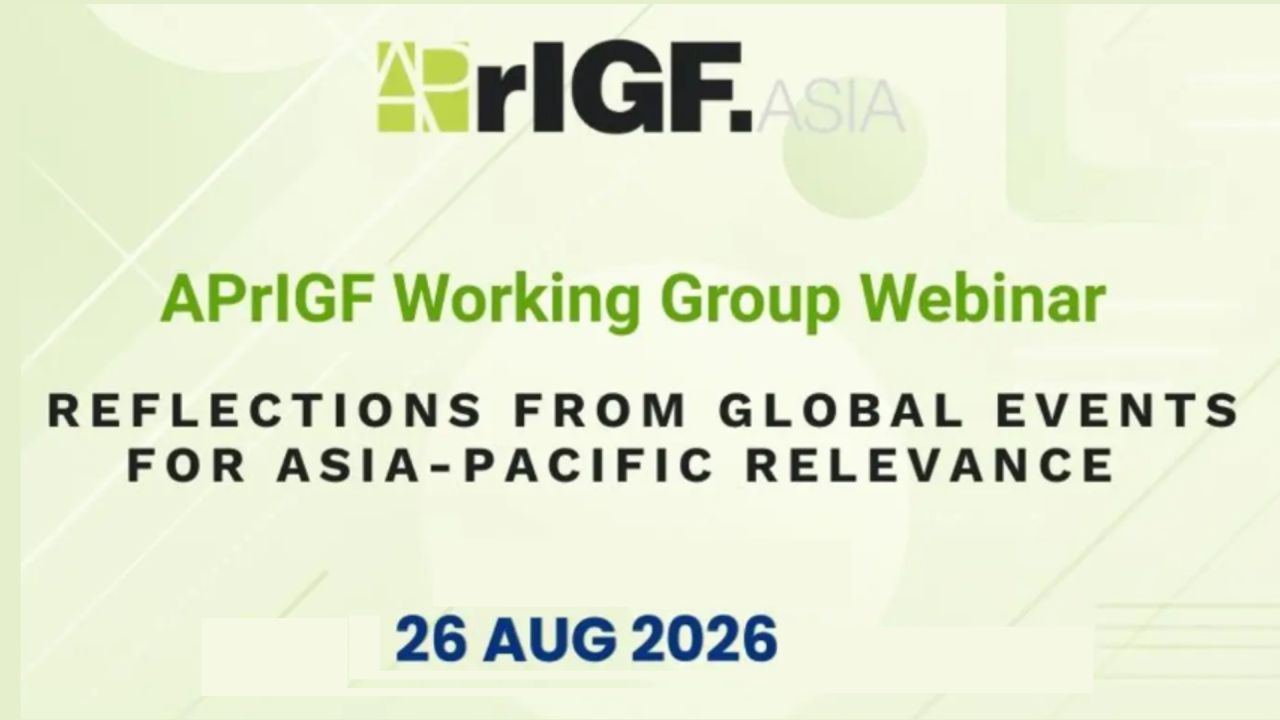 APrIGF.ASIA

APrIGF Working Group Webinar

REFLECTIONS FROM GLOBAL EVENTS FOR ASIA-PACIFIC RELEVANCE

26 AUG 2026